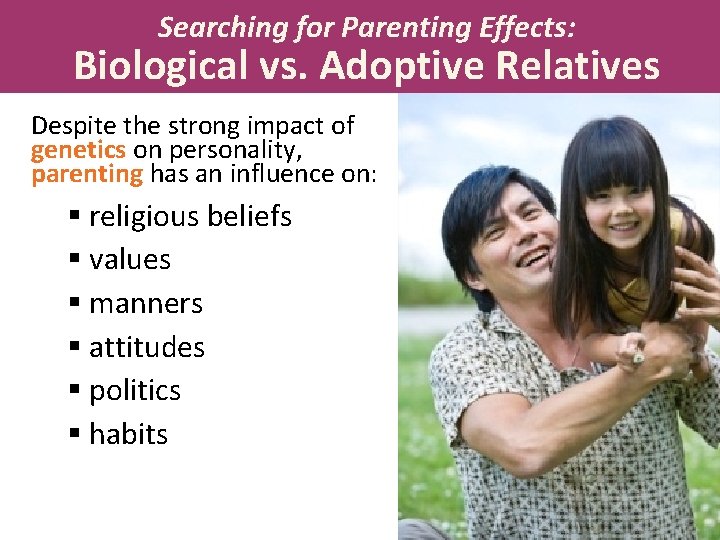 Searching for Parenting Effects:
Biological vs. Adoptive Relatives

Despite the strong impact of genetics on personality, parenting has an influence on:

▪ religious beliefs
▪ values
▪ manners
▪ attitudes
▪ politics
▪ habits